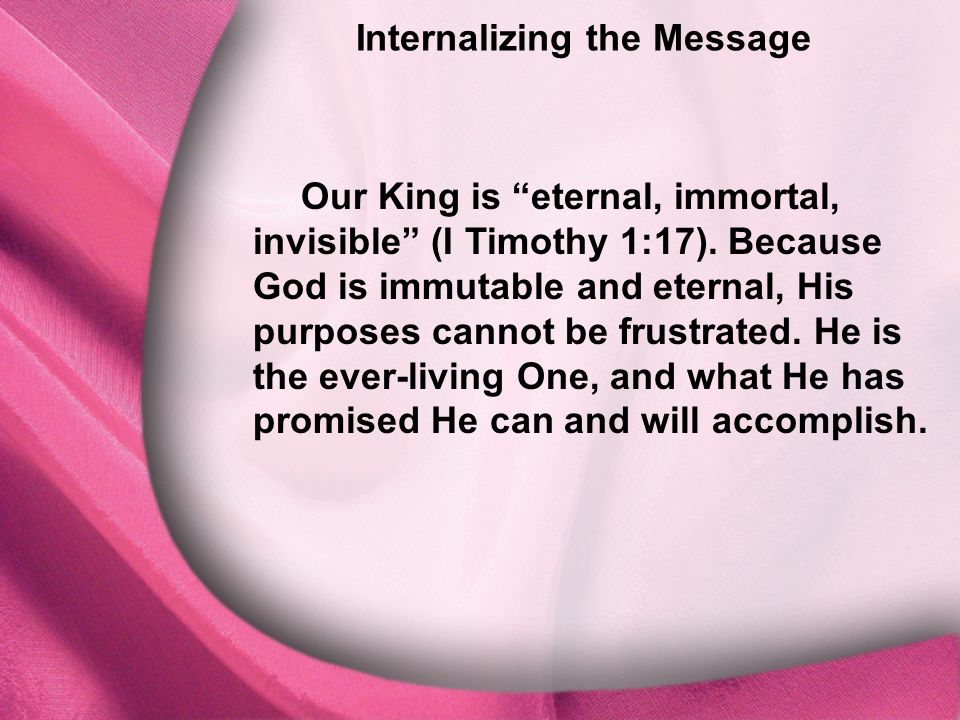 Internalizing the Message

Our King is “eternal, immortal, invisible” (I Timothy 1:17). Because God is immutable and eternal, His purposes cannot be frustrated. He is the ever-living One, and what He has promised He can and will accomplish.